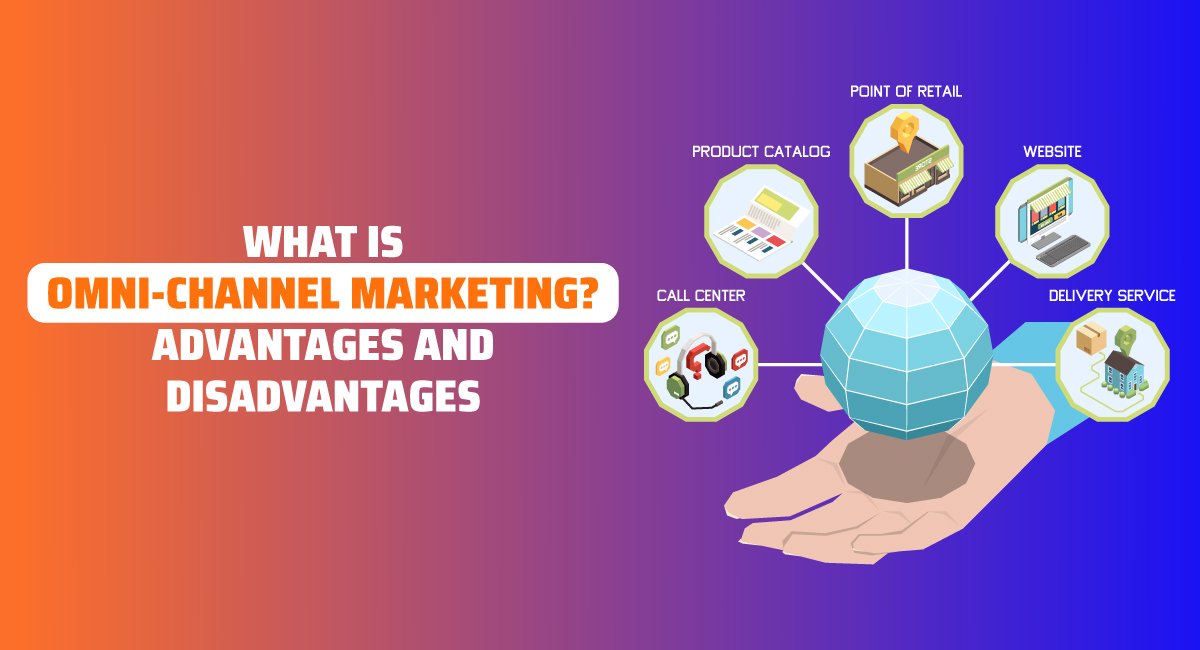 WHAT IS
OMNI-CHANNEL MARKETING?
ADVANTAGES AND
DISADVANTAGES

POINT OF RETAIL
PRODUCT CATALOG
WEBSITE
CALL CENTER
DELIVERY SERVICE